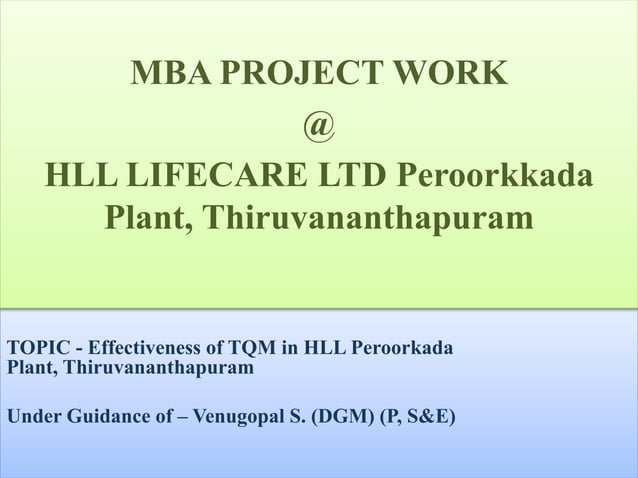 MBA PROJECT WORK
@
HLL LIFECARE LTD Peroorkkada Plant, Thiruvananthapuram

TOPIC - Effectiveness of TQM in HLL Peroorkada Plant, Thiruvananthapuram

Under Guidance of – Venugopal S. (DGM) (P, S&E)